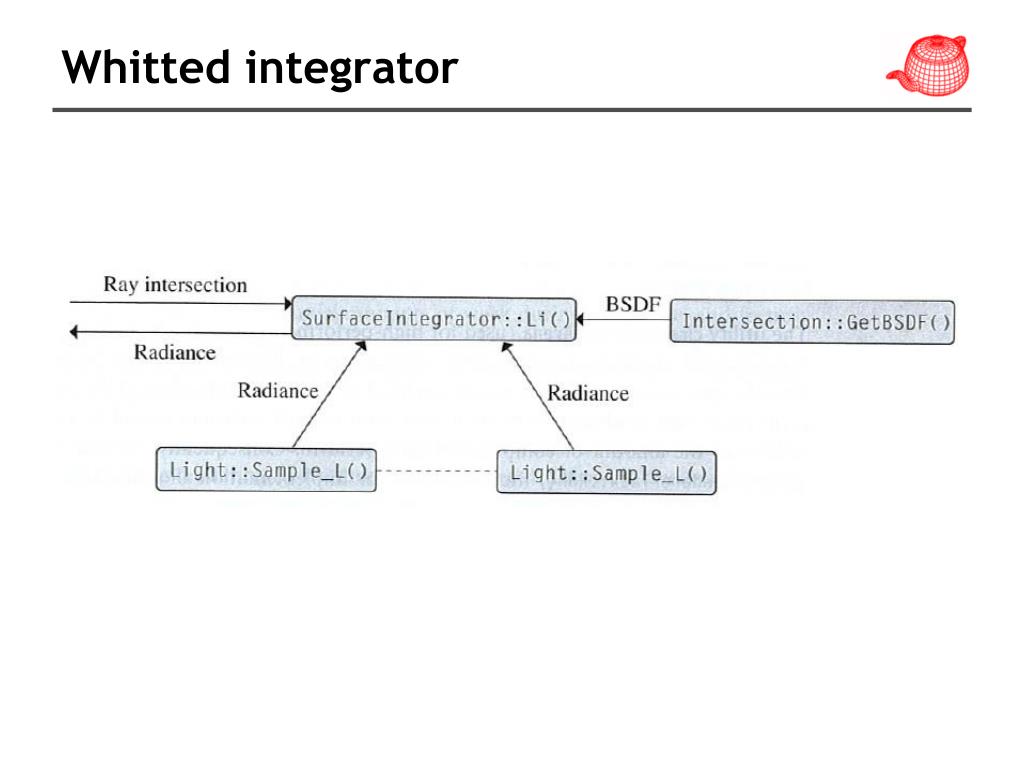 Whitted integrator

Ray intersection

Radiance

SurfaceIntegrator::Li()

BSDF

Intersection::GetBSDF()

Radiance

Radiance

Light::Sample_L()

Light::Sample_L()